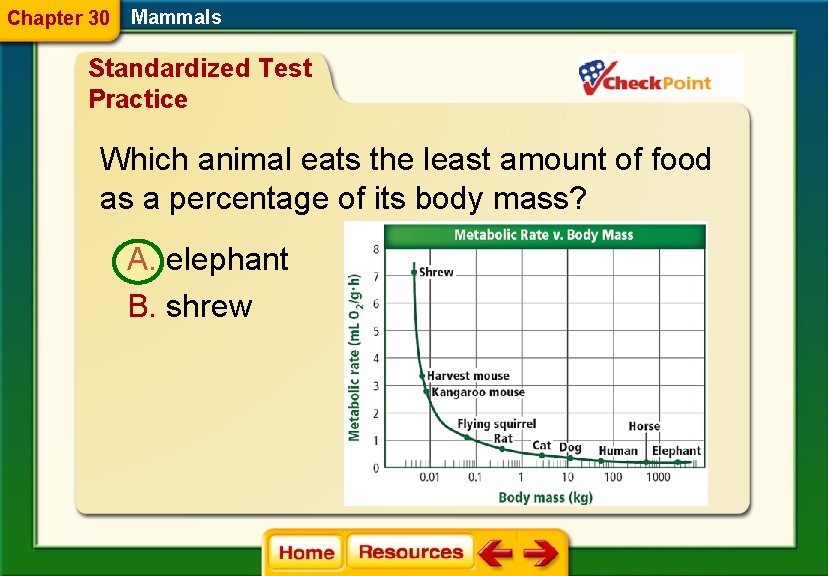 Chapter 30 Mammals

Standardized Test Practice

CheckPoint

Which animal eats the least amount of food as a percentage of its body mass?

A. elephant
B. shrew

Metabolic Rate v. Body Mass

Metabolic rate (mL $O_2$/g·h)

8
7
6
5
4
3
2
1
0

Shrew
Harvest mouse
Kangaroo mouse
Flying squirrel
Rat
Cat
Dog
Human
Horse
Elephant

0.01 0.1 1 10 100 1000

Body mass (kg)

Home Resources